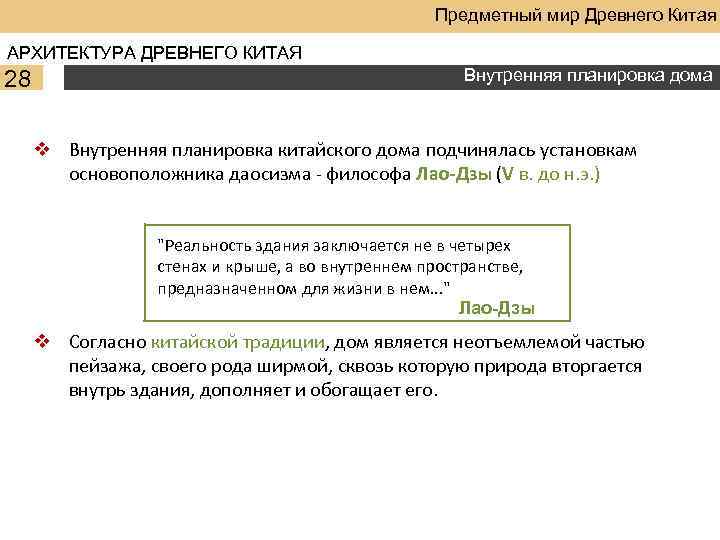 Предметный мир Древнего Китая

АРХИТЕКТУРА ДРЕВНЕГО КИТАЯ

28

Внутренняя планировка дома

❖ Внутренняя планировка китайского дома подчинялась установкам основоположника даосизма - философа Лао-Дзы (V в. до н.э.)

"Реальность здания заключается не в четырех стенах и крыше, а во внутреннем пространстве, предназначенном для жизни в нем..."
Лао-Дзы

❖ Согласно китайской традиции, дом является неотъемлемой частью пейзажа, своего рода ширмой, сквозь которую природа вторгается внутрь здания, дополняет и обогащает его.